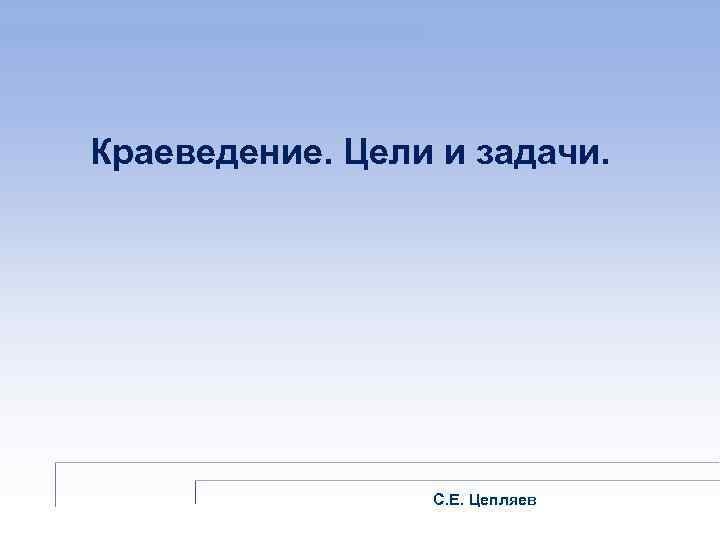 Краеведение. Цели и задачи.

С.Е. Цепляев